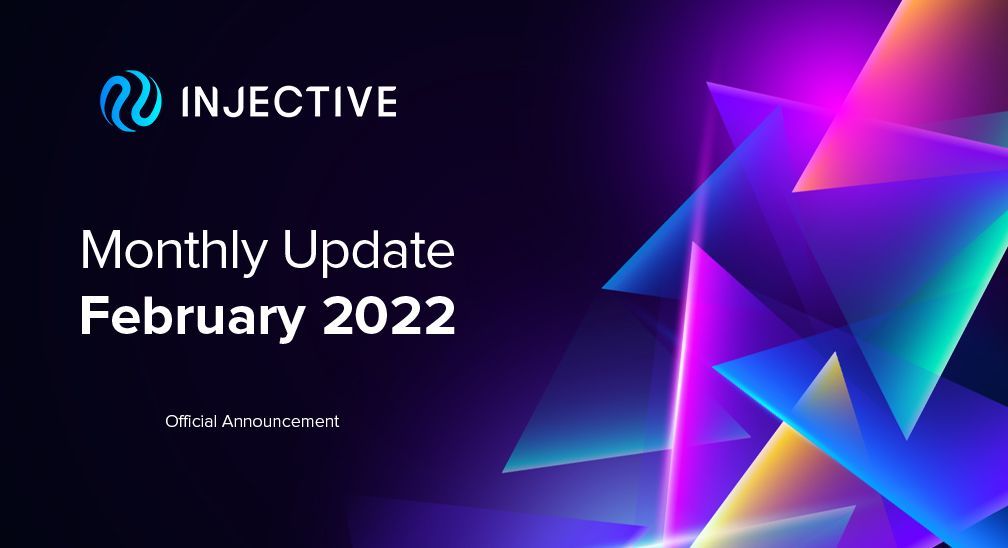 INJECTIVE

Monthly Update
February 2022

Official Announcement